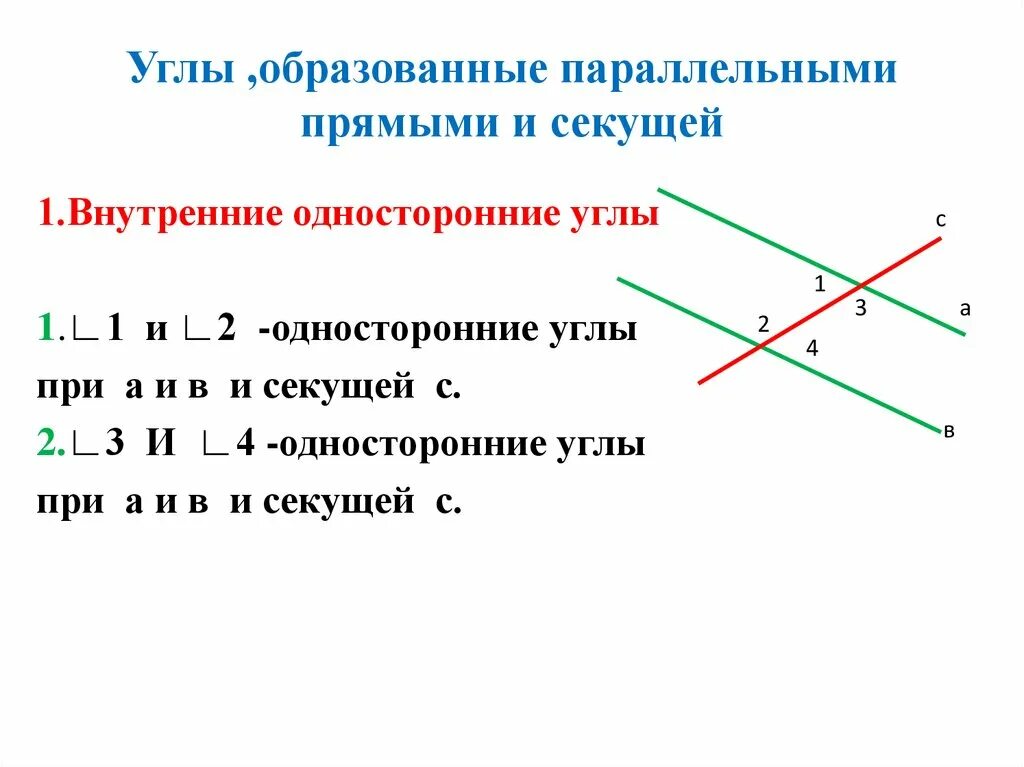 Углы ,образованные параллельными прямыми и секущей

1.Внутренние односторонние углы

1.∟1 и ∟2 -односторонние углы при а и в и секущей с.
2.∟3 И ∟4 -односторонние углы при а и в и секущей с.

с
1
3
а
2
4
в